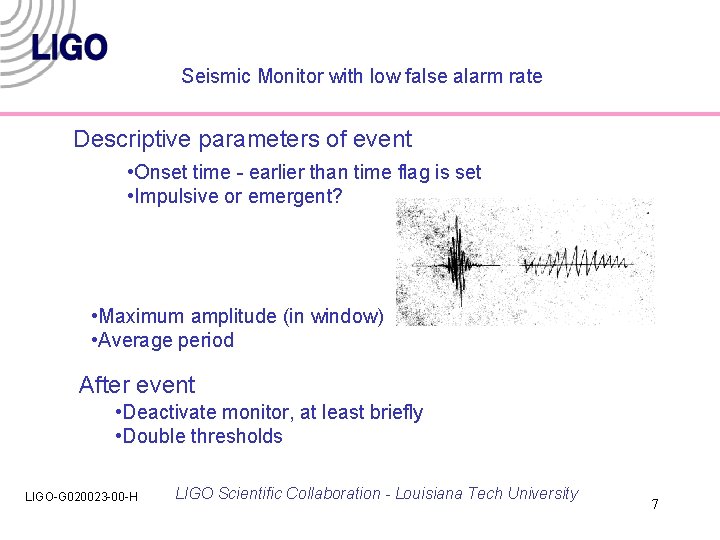 LIGO

Seismic Monitor with low false alarm rate

Descriptive parameters of event

•Onset time - earlier than time flag is set
•Impulsive or emergent?

•Maximum amplitude (in window)
•Average period

After event

•Deactivate monitor, at least briefly
•Double thresholds

LIGO-G020023-00-H

LIGO Scientific Collaboration - Louisiana Tech University

7